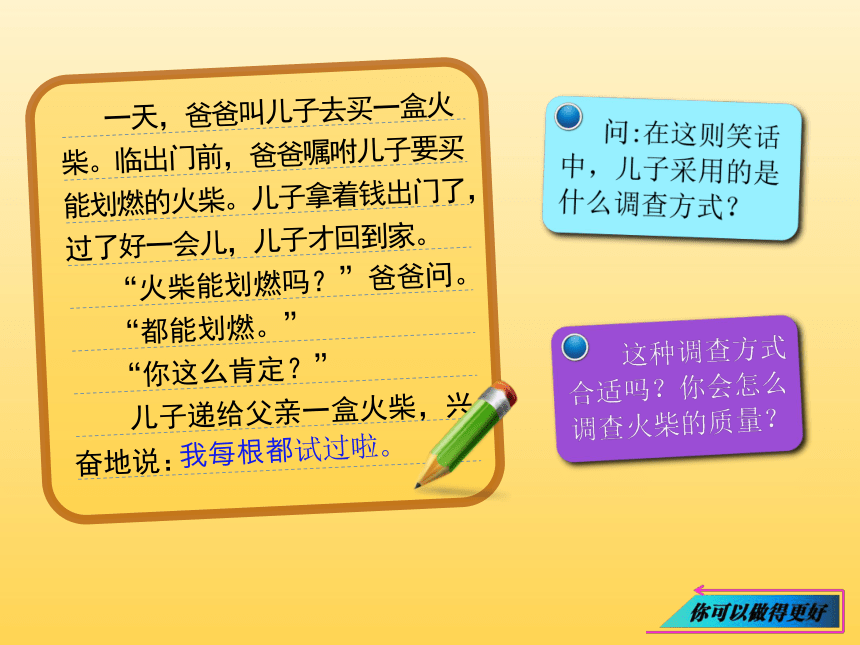 一天，爸爸叫儿子去买一盒火柴。临出门前，爸爸嘱咐儿子要买能划燃的火柴。儿子拿着钱出门了，过了好一会儿，儿子才回到家。

“火柴能划燃吗？”爸爸问。

“都能划燃。”

“你这么肯定？”

儿子递给父亲一盒火柴，兴奋地说：我每根都试过啦。

问:在这则笑话中，儿子采用的是什么调查方式？

这种调查方式合适吗？你会怎么调查火柴的质量？

你可以做得更好